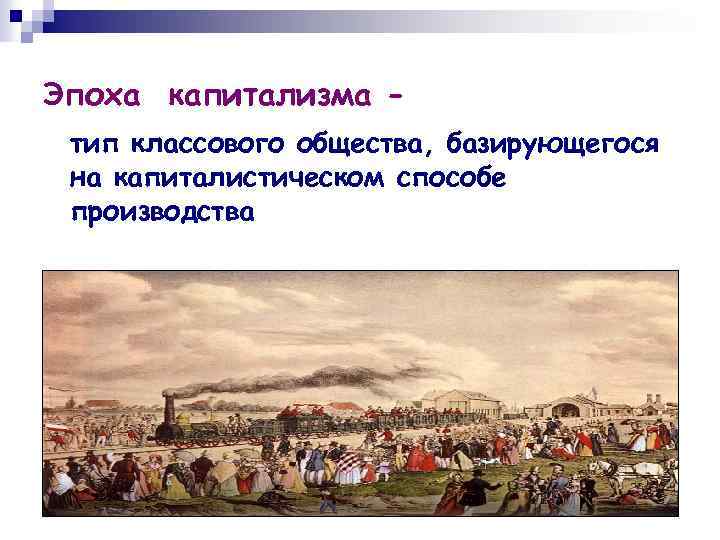 Эпоха капитализма -

тип классового общества, базирующегося на капиталистическом способе производства